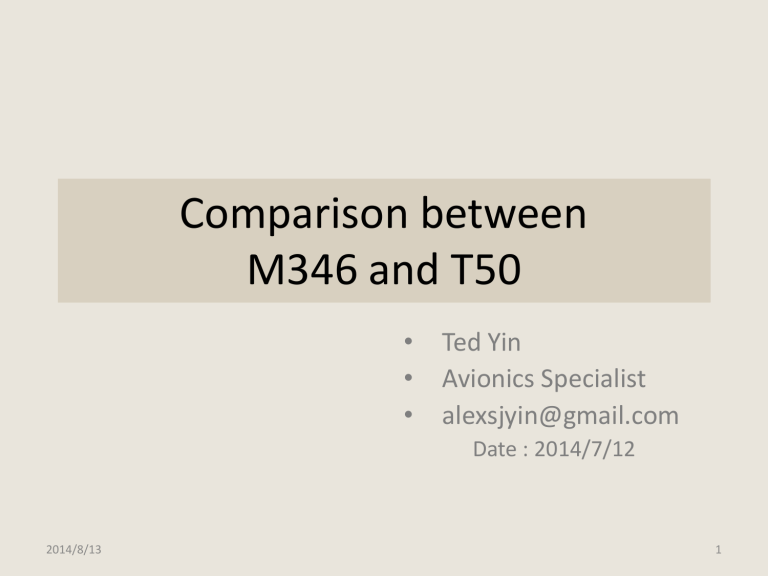 Comparison between M346 and T50

• Ted Yin
• Avionics Specialist
• alexsjyin@gmail.com
Date : 2014/7/12

2014/8/13

1